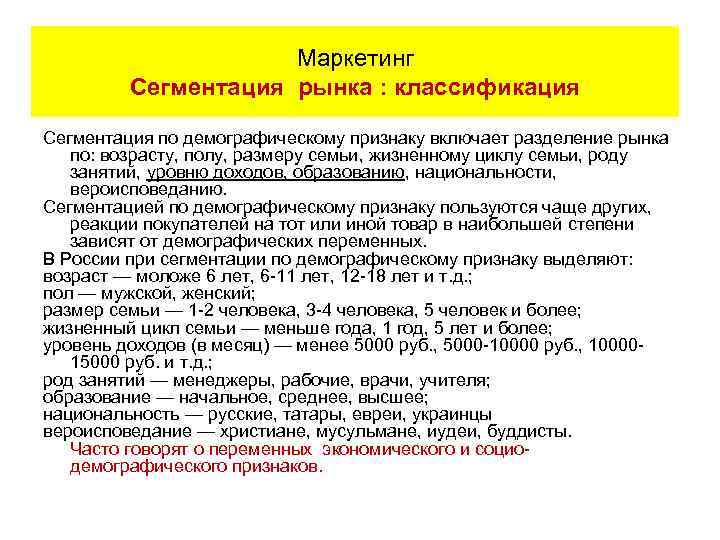 Маркетинг
Сегментация рынка : классификация

Сегментация по демографическому признаку включает разделение рынка по: возрасту, полу, размеру семьи, жизненному циклу семьи, роду занятий, уровню доходов, образованию, национальности, вероисповеданию.
Сегментацией по демографическому признаку пользуются чаще других, реакции покупателей на тот или иной товар в наибольшей степени зависят от демографических переменных.
В России при сегментации по демографическому признаку выделяют:
возраст — моложе 6 лет, 6-11 лет, 12-18 лет и т.д.;
пол — мужской, женский;
размер семьи — 1-2 человека, 3-4 человека, 5 человек и более;
жизненный цикл семьи — меньше года, 1 год, 5 лет и более;
уровень доходов (в месяц) — менее 5000 руб., 5000-10000 руб., 10000-15000 руб. и т.д.;
род занятий — менеджеры, рабочие, врачи, учителя;
образование — начальное, среднее, высшее;
национальность — русские, татары, евреи, украинцы
вероисповедание — христиане, мусульмане, иудеи, буддисты.
Часто говорят о переменных экономического и социо-демографического признаков.